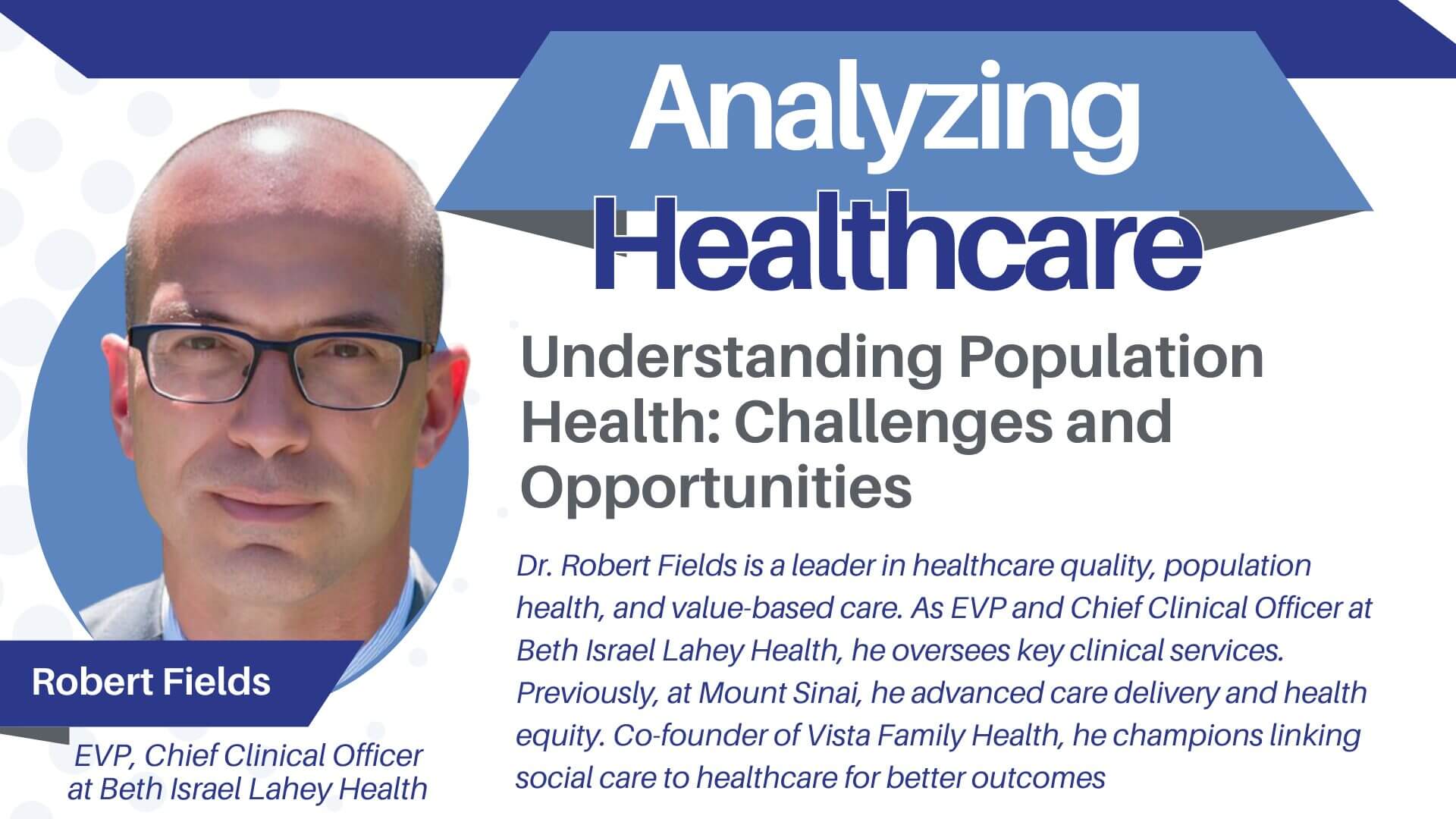 Analyzing
Healthcare

Understanding Population Health: Challenges and Opportunities

Dr. Robert Fields is a leader in healthcare quality, population health, and value-based care. As EVP and Chief Clinical Officer at Beth Israel Lahey Health, he oversees key clinical services. Previously, at Mount Sinai, he advanced care delivery and health equity. Co-founder of Vista Family Health, he champions linking social care to healthcare for better outcomes

Robert Fields

EVP, Chief Clinical Officer at Beth Israel Lahey Health